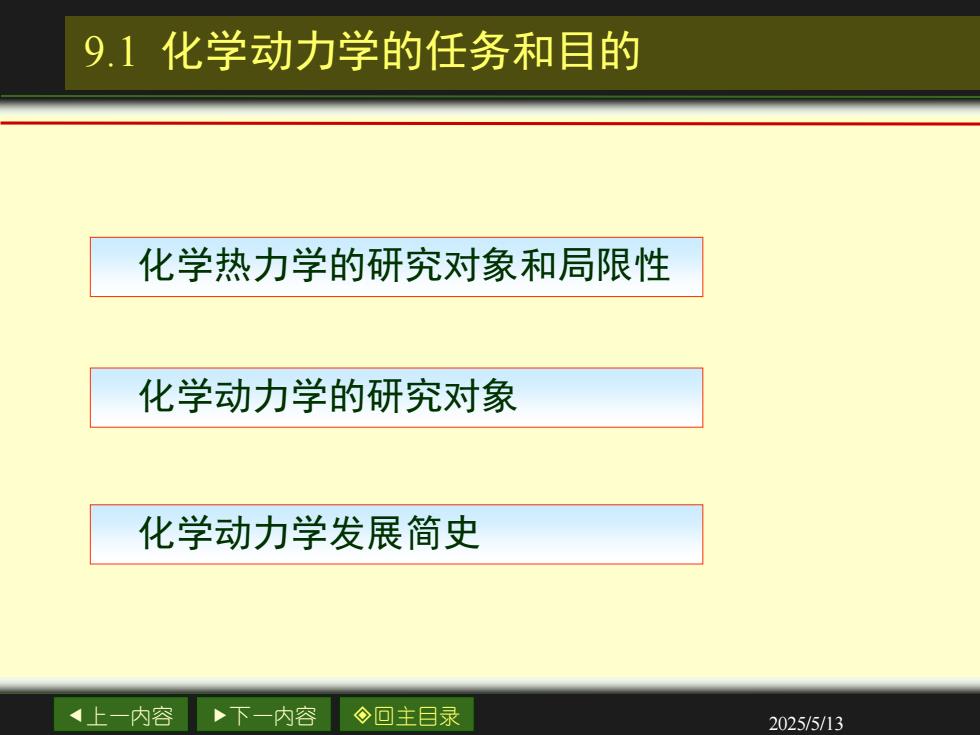 9.1 化学动力学的任务和目的

化学热力学的研究对象和局限性

化学动力学的研究对象

化学动力学发展简史

◀上一内容 ▶下一内容 ◈回主目录

2025/5/13